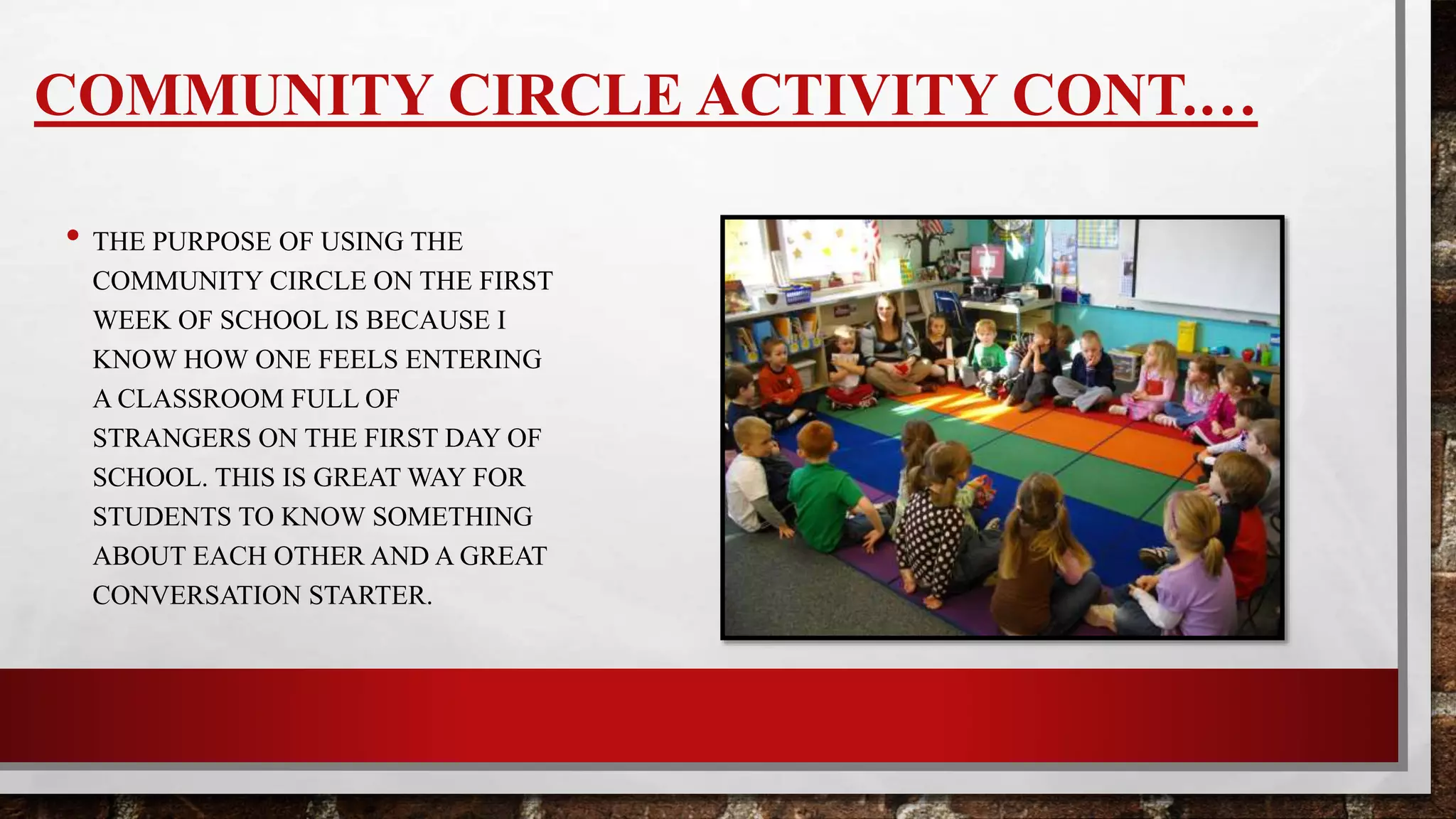 COMMUNITY CIRCLE ACTIVITY CONT….

• THE PURPOSE OF USING THE COMMUNITY CIRCLE ON THE FIRST WEEK OF SCHOOL IS BECAUSE I KNOW HOW ONE FEELS ENTERING A CLASSROOM FULL OF STRANGERS ON THE FIRST DAY OF SCHOOL. THIS IS GREAT WAY FOR STUDENTS TO KNOW SOMETHING ABOUT EACH OTHER AND A GREAT CONVERSATION STARTER.